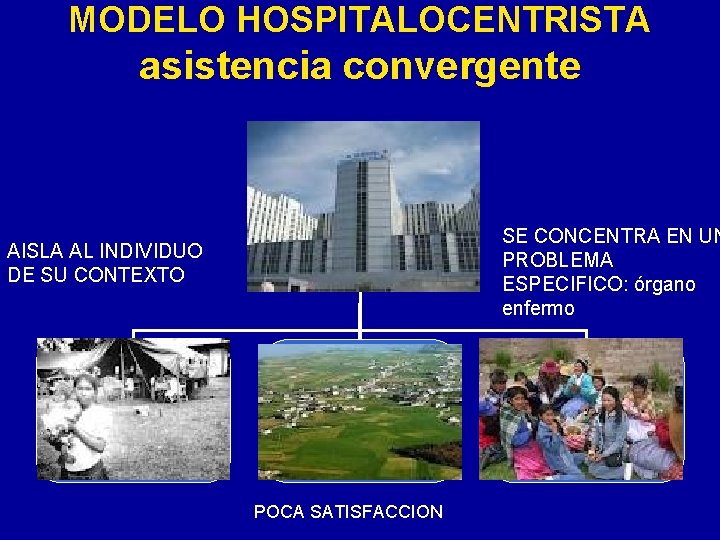 MODELO HOSPITALOCENTRISTA
asistencia convergente

AISLA AL INDIVIDUO DE SU CONTEXTO

SE CONCENTRA EN UN PROBLEMA ESPECIFICO: órgano enfermo

POCA SATISFACCION